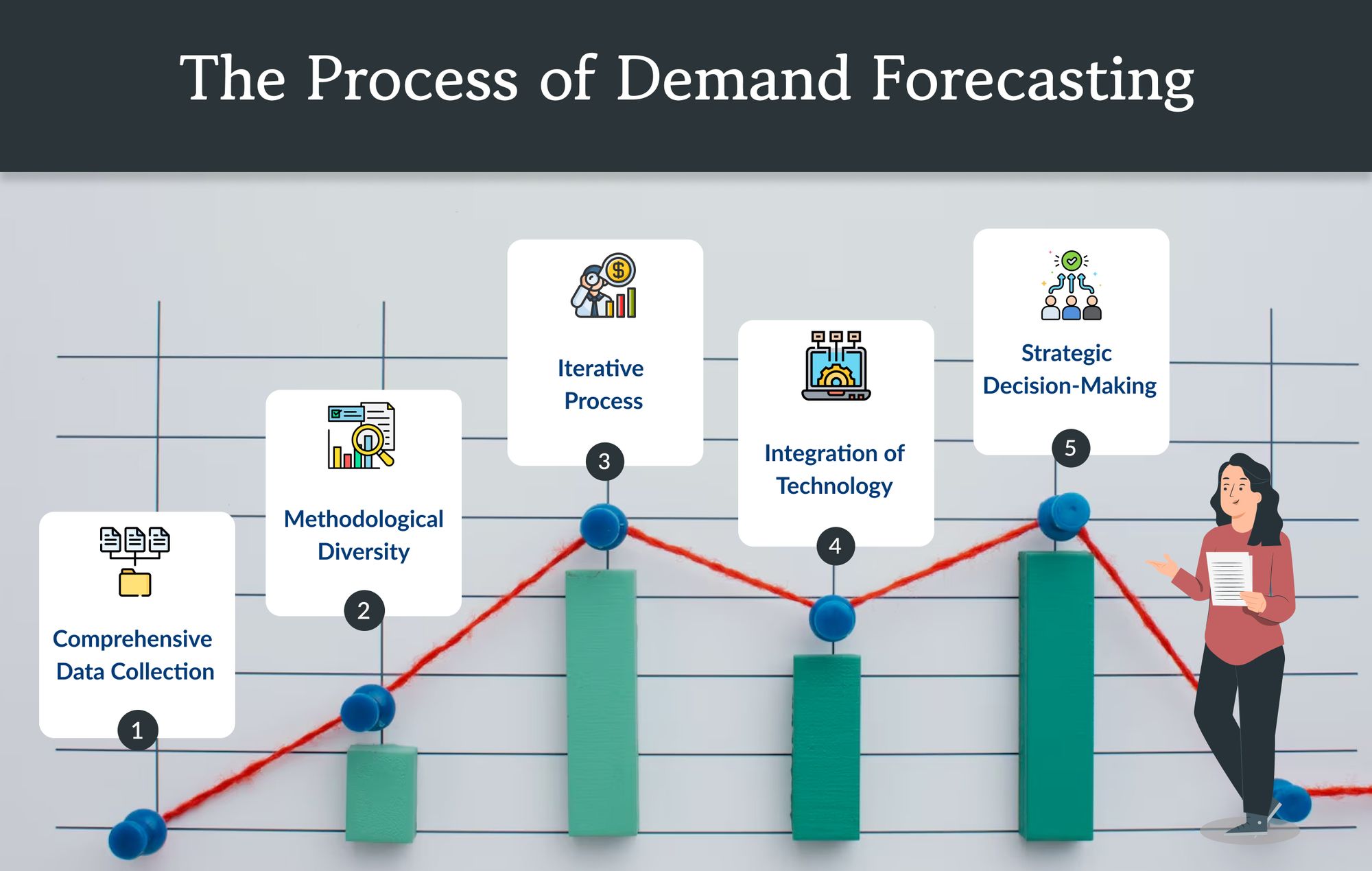 The Process of Demand Forecasting

Comprehensive Data Collection

1

Methodological Diversity

2

Iterative Process

3

Integration of Technology

4

Strategic Decision-Making

5